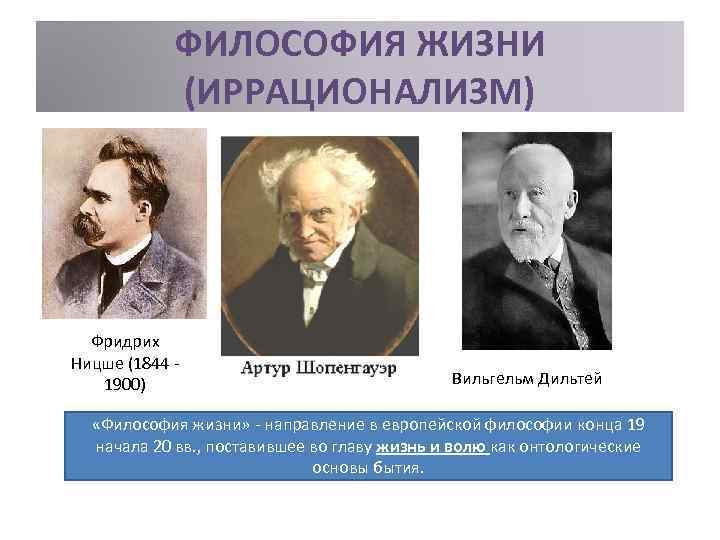 ФИЛОСОФИЯ ЖИЗНИ (ИРРАЦИОНАЛИЗМ)

Фридрих Ницше (1844 - 1900)

Артур Шопенгауэр

Вильгельм Дильтей

«Философия жизни» - направление в европейской философии конца 19 начала 20 вв., поставившее во главу жизнь и волю как онтологические основы бытия.